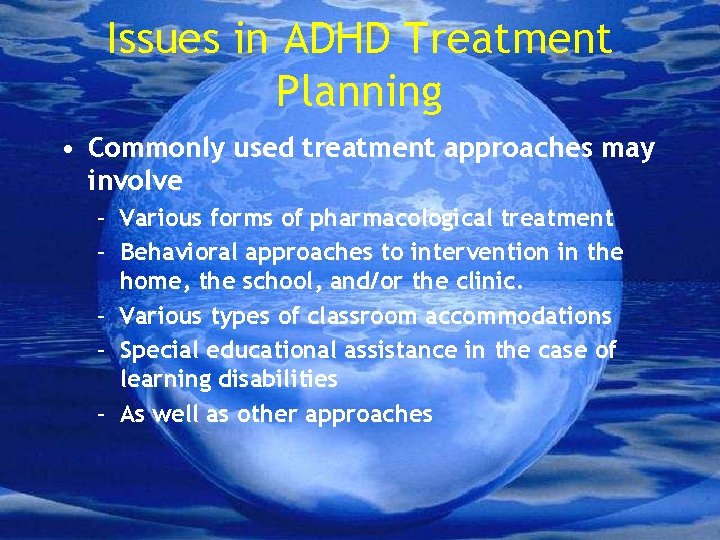 Issues in ADHD Treatment Planning

• Commonly used treatment approaches may involve
– Various forms of pharmacological treatment
– Behavioral approaches to intervention in the home, the school, and/or the clinic.
– Various types of classroom accommodations
– Special educational assistance in the case of learning disabilities
– As well as other approaches